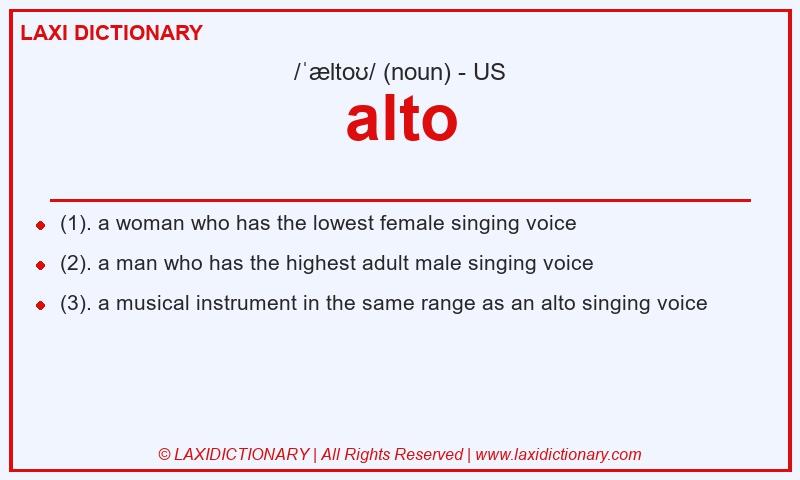 LAXI DICTIONARY

/ˈæltoʊ/ (noun) - US

alto

- (1). a woman who has the lowest female singing voice
- (2). a man who has the highest adult male singing voice
- (3). a musical instrument in the same range as an alto singing voice

© LAXIDICTIONARY | All Rights Reserved | www.laxidictionary.com